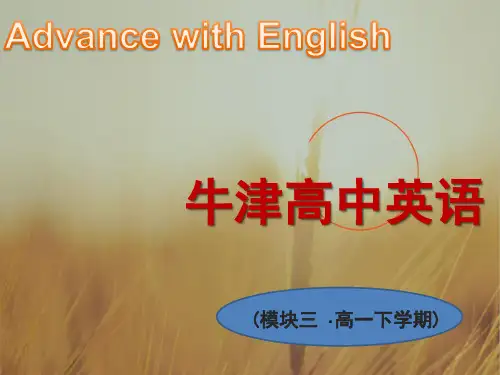 Advance with English

牛津高中英语

（模块三 ·高一下学期）